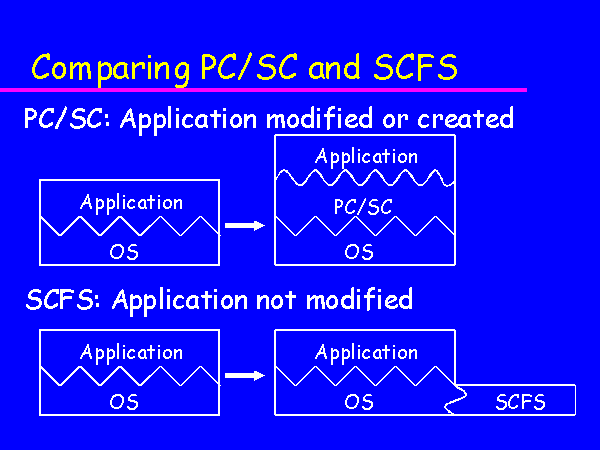 Comparing PC/SC and SCFS

PC/SC: Application modified or created

Application
OS

Application
PC/SC
OS

SCFS: Application not modified

Application
OS

Application
OS
SCFS